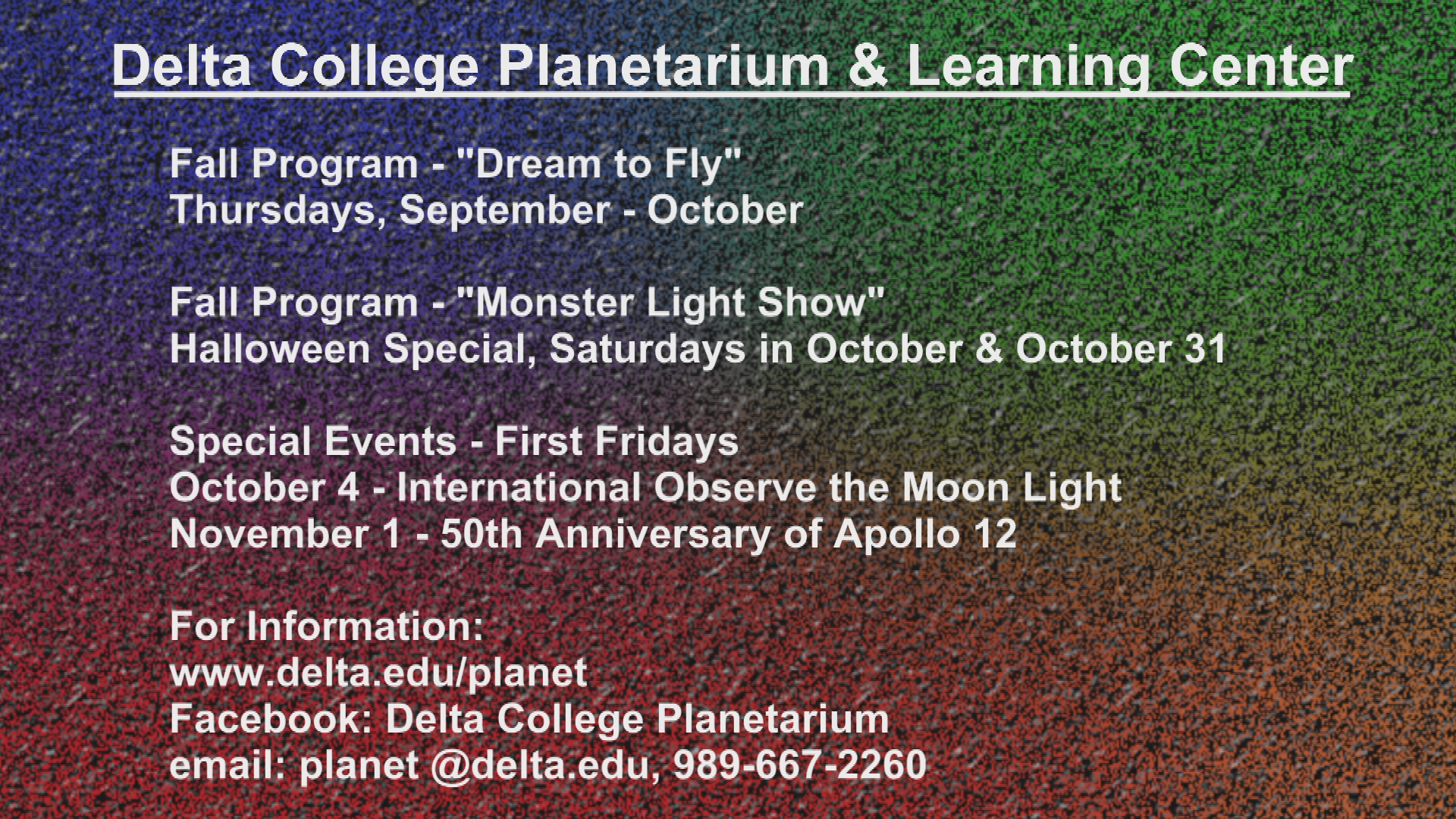 Delta College Planetarium & Learning Center

Fall Program - "Dream to Fly"
Thursdays, September - October

Fall Program - "Monster Light Show"
Halloween Special, Saturdays in October & October 31

Special Events - First Fridays
October 4 - International Observe the Moon Light
November 1 - 50th Anniversary of Apollo 12

For Information:
www.delta.edu/planet
Facebook: Delta College Planetarium
email: planet @delta.edu, 989-667-2260